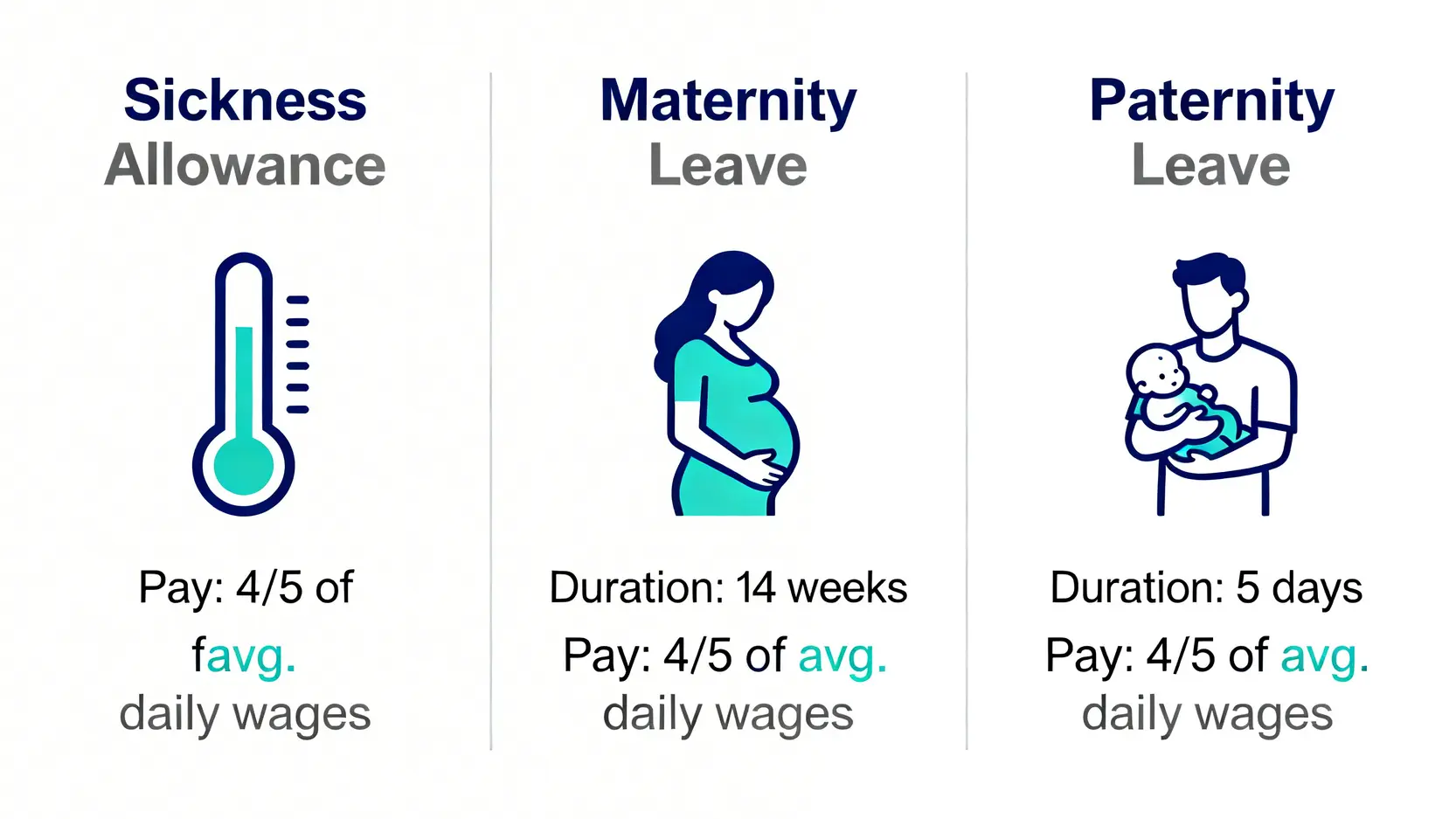 Sickness Allowance

Pay: 4/5 of

favg.
daily wages

Maternity Leave

Duration: 14 weeks

Pay: 4/5 of avg.
daily wages

Paternity Leave

Duration: 5 days

Pay: 4/5 of avg.
daily wages